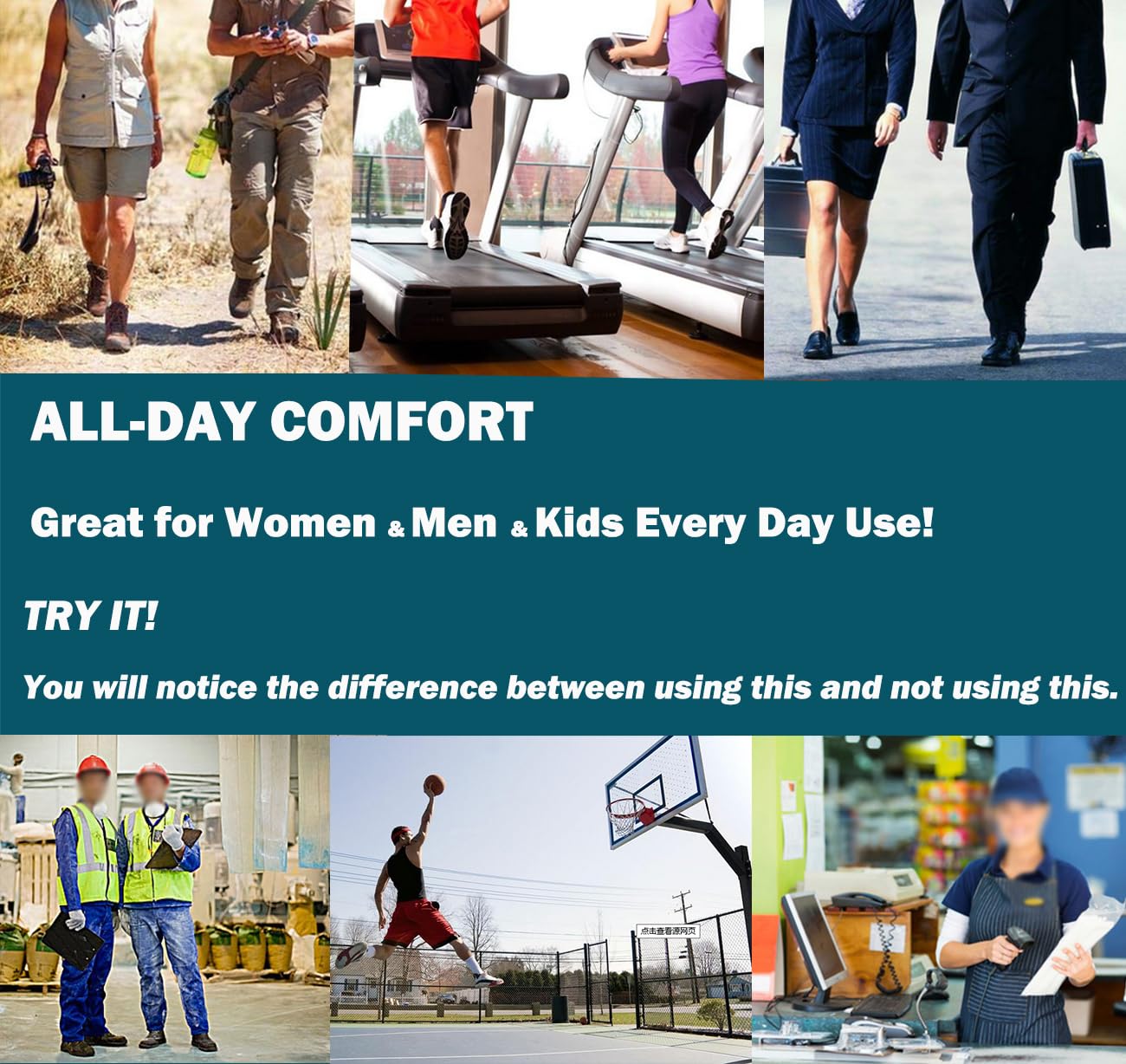 ALL-DAY COMFORT

Great for Women & Men & Kids Every Day Use!

TRY IT!

You will notice the difference between using this and not using this.

点击查看源网页